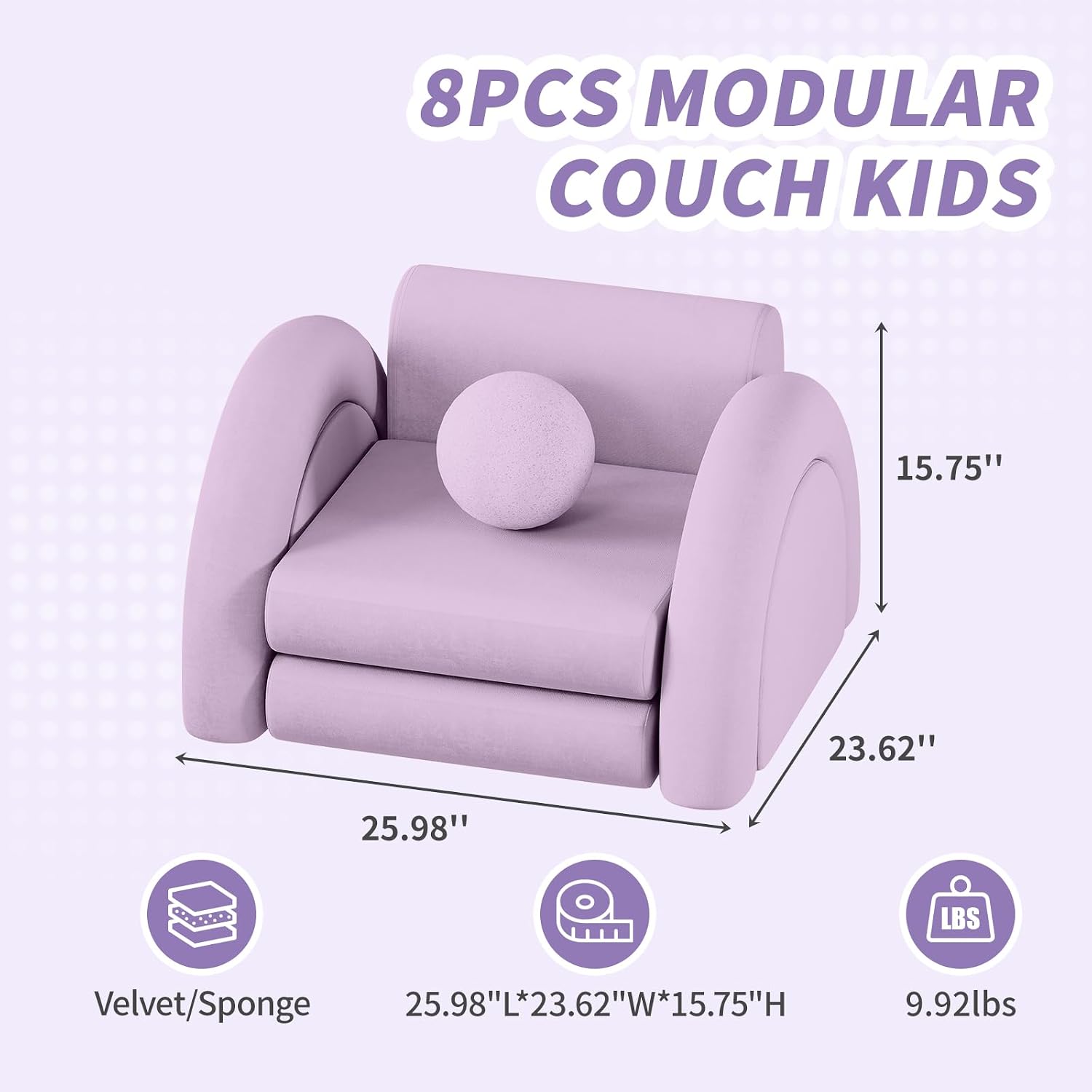 8PCS MODULAR COUCH KIDS

15.75''

23.62''

25.98''

LBS

Velvet/Sponge

25.98"L*23.62"W*15.75"H

9.92lbs